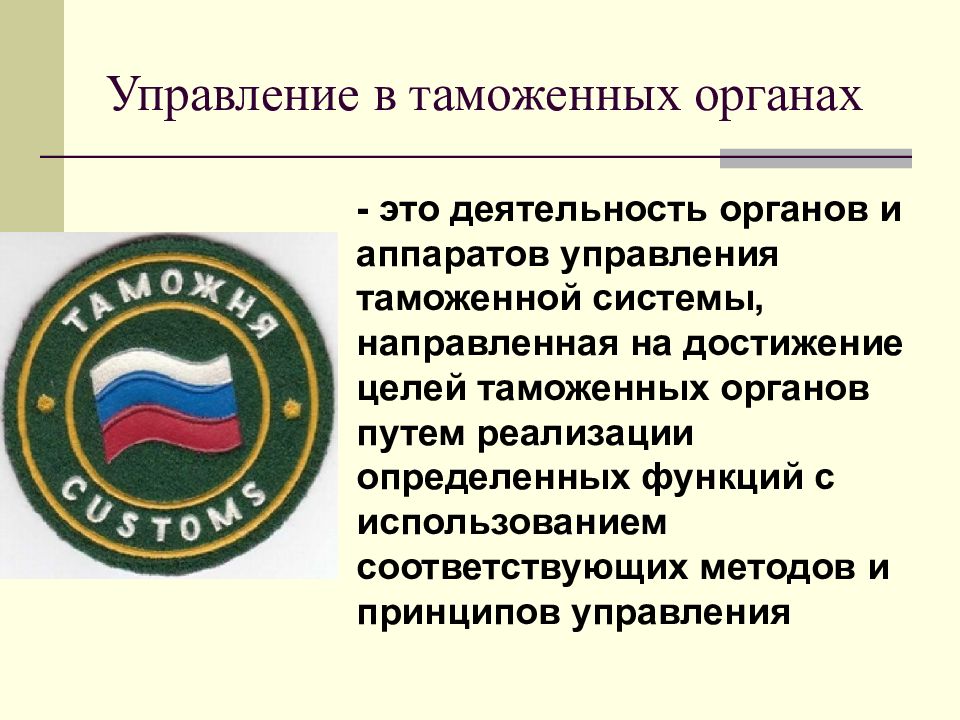 Управление в таможенных органах

ТАМОЖНЯ

CUSTOMS

- это деятельность органов и аппаратов управления таможенной системы, направленная на достижение целей таможенных органов путем реализации определенных функций с использованием соответствующих методов и принципов управления